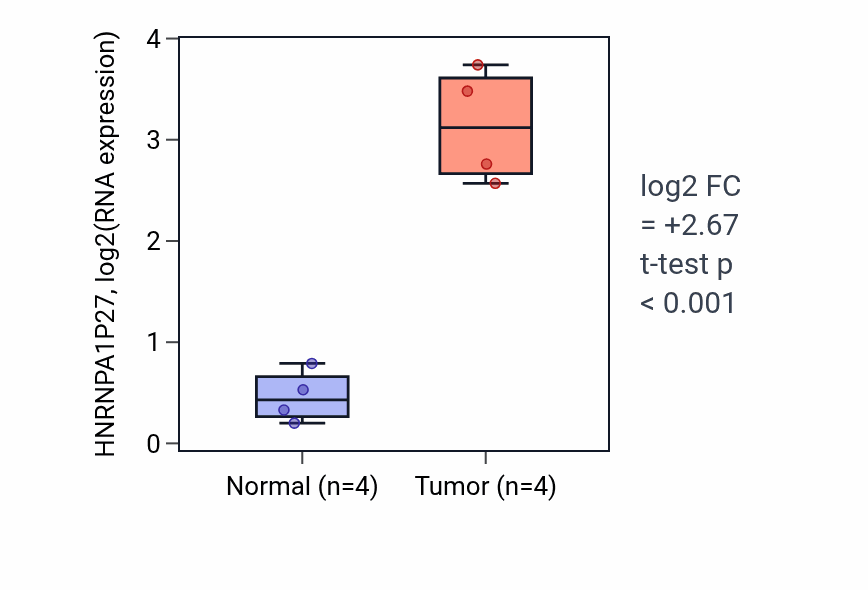 HNRNPA1P27, log2(RNA expression)

4
3
2
1
0

Normal (n=4)
Tumor (n=4)

log2 FC = +2.67
t-test p < 0.001